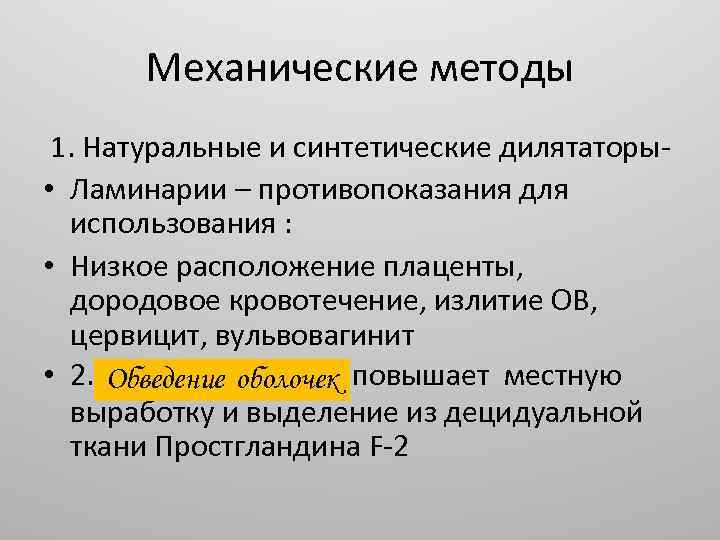 Механические методы

1. Натуральные и синтетические дилятаторы-

• Ламинарии – противопоказания для использования :

• Низкое расположение плаценты, дородовое кровотечение, излитие ОВ, цервицит, вульвовагинит

• 2. Обведение оболочек повышает местную выработку и выделение из децидуальной ткани Простгландина F-2